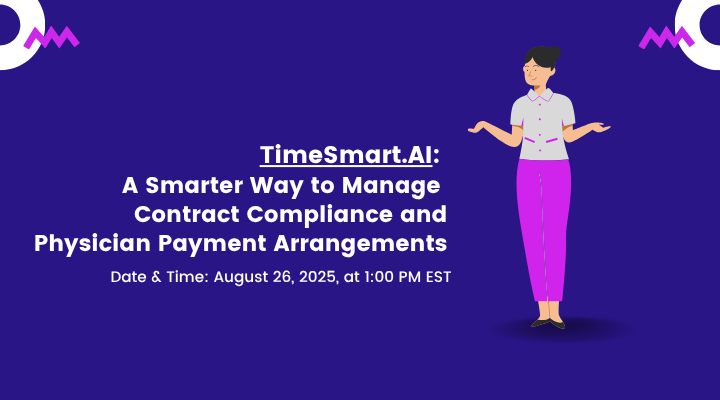 TimeSmart.AI:
A Smarter Way to Manage Contract Compliance and Physician Payment Arrangements

Date & Time: August 26, 2025, at 1:00 PM EST